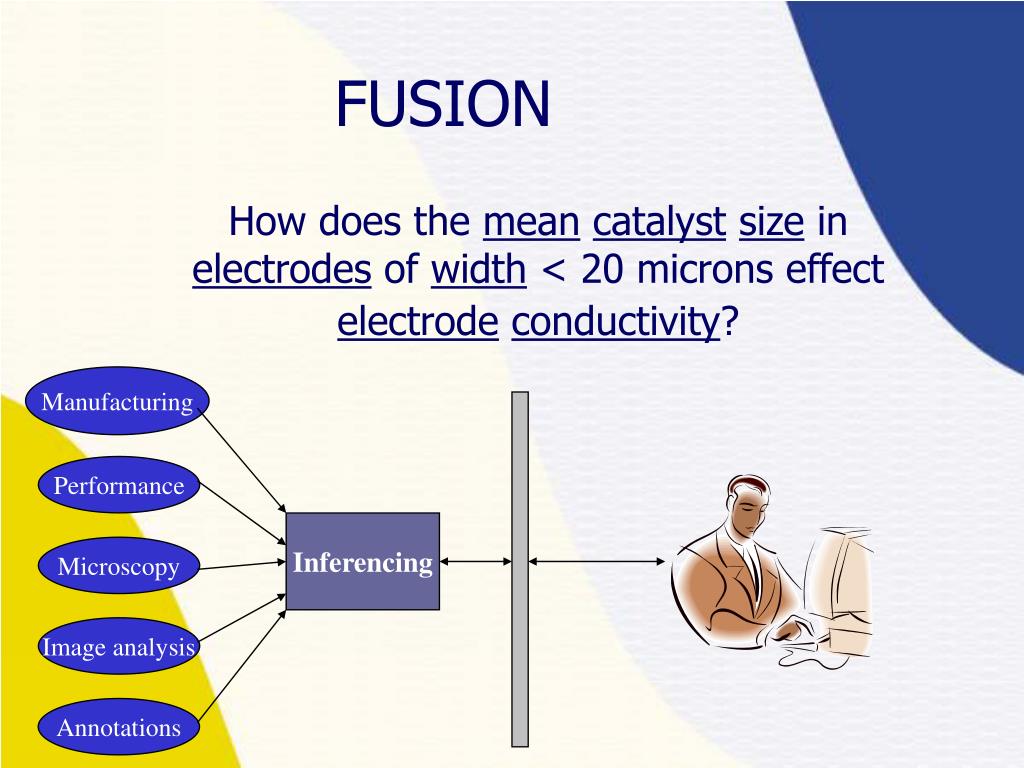 FUSION

How does the mean catalyst size in electrodes of width < 20 microns effect electrode conductivity?

Manufacturing

Performance

Microscopy

Image analysis

Annotations

Inferencing